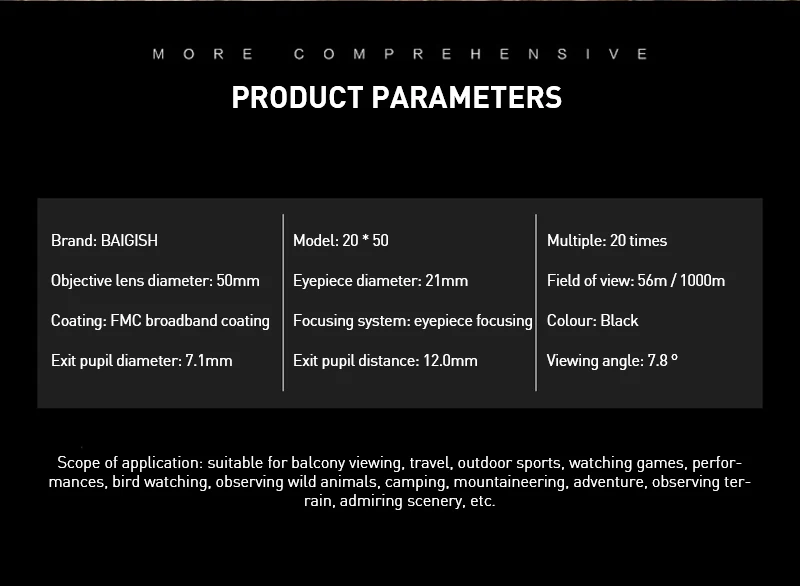 MORE COMPREHENSIVE

PRODUCT PARAMETERS

Brand: BAIGISH

Objective lens diameter: 50mm

Coating: FMC broadband coating

Exit pupil diameter: 7.1mm

Model: 20 * 50

Eyepiece diameter: 21mm

Focusing system: eyepiece focusing

Exit pupil distance: 12.0mm

Multiple: 20 times

Field of view: 56m / 1000m

Colour: Black

Viewing angle: 7.8 °

Scope of application: suitable for balcony viewing, travel, outdoor sports, watching games, performances, bird watching, observing wild animals, camping, mountaineering, adventure, observing terrain, admiring scenery, etc.